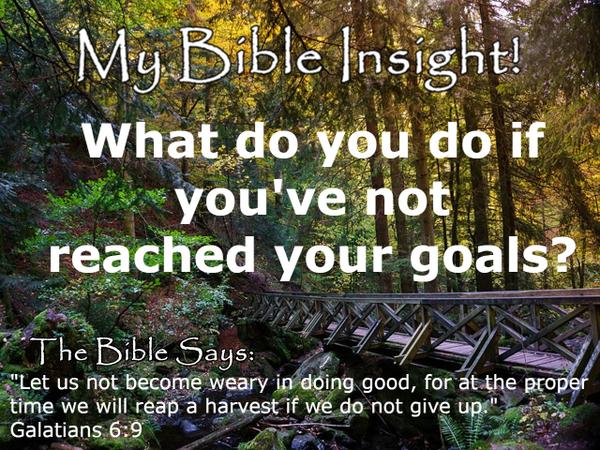 My Bible Insight!

What do you do if you've not reached your goals?

The Bible Says:

"Let us not become weary in doing good, for at the proper time we will reap a harvest if we do not give up."
Galatians 6:9